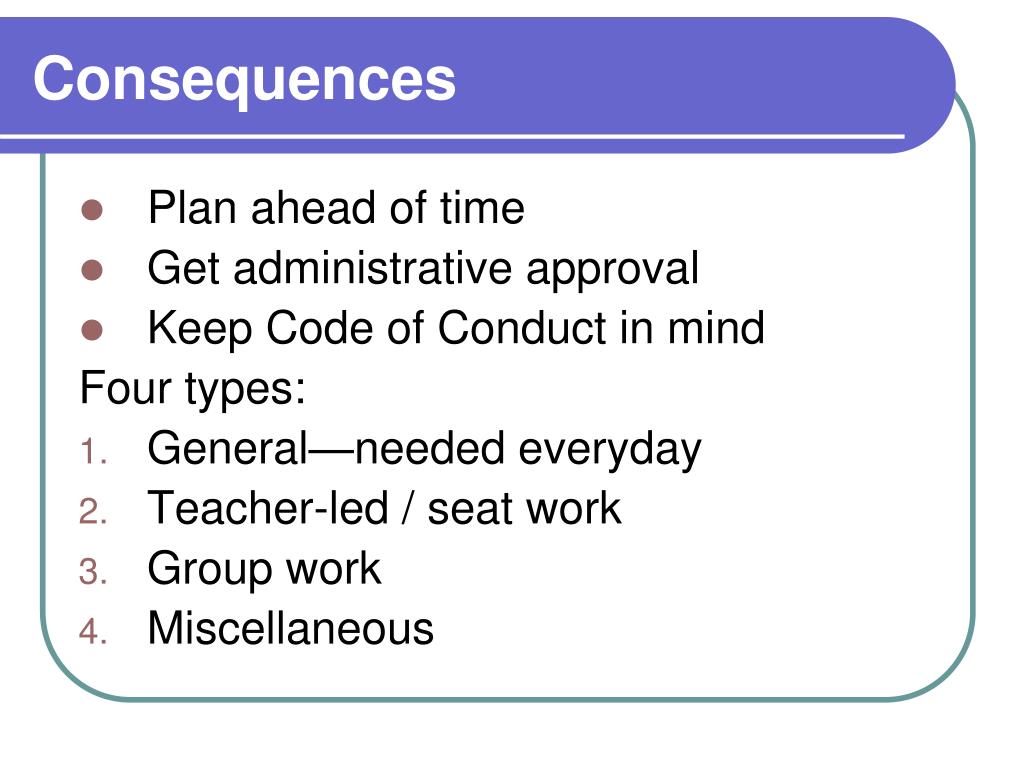 Consequences

- Plan ahead of time
- Get administrative approval
- Keep Code of Conduct in mind

Four types:

1. General—needed everyday
2. Teacher-led / seat work
3. Group work
4. Miscellaneous